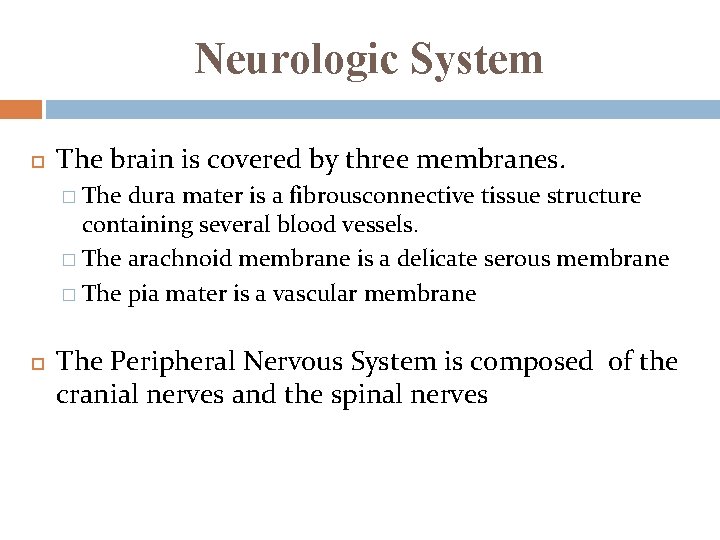 Neurologic System

The brain is covered by three membranes.

The dura mater is a fibrousconnective tissue structure containing several blood vessels.

The arachnoid membrane is a delicate serous membrane

The pia mater is a vascular membrane

The Peripheral Nervous System is composed of the cranial nerves and the spinal nerves